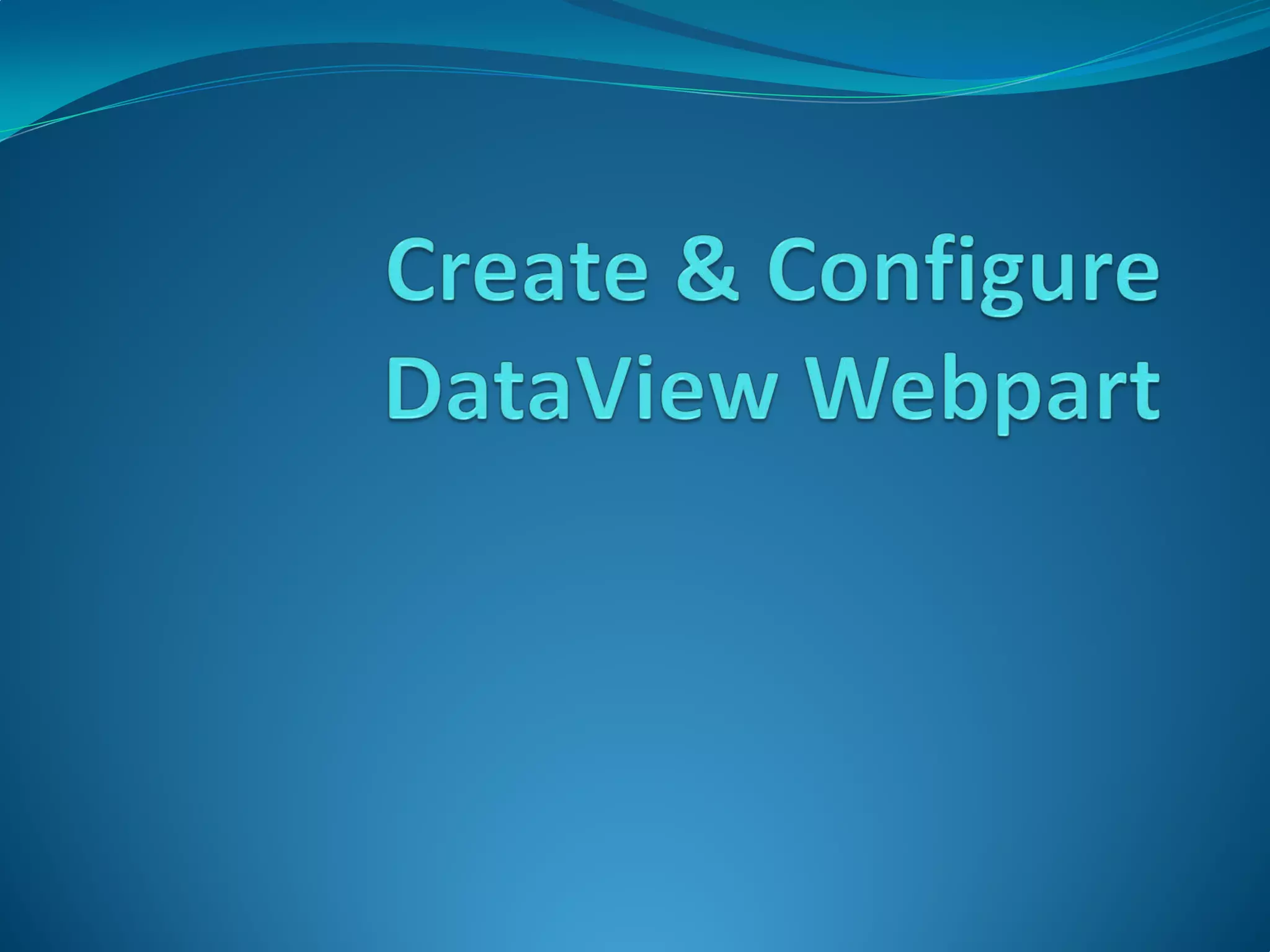 Create & Configure DataView Webpart